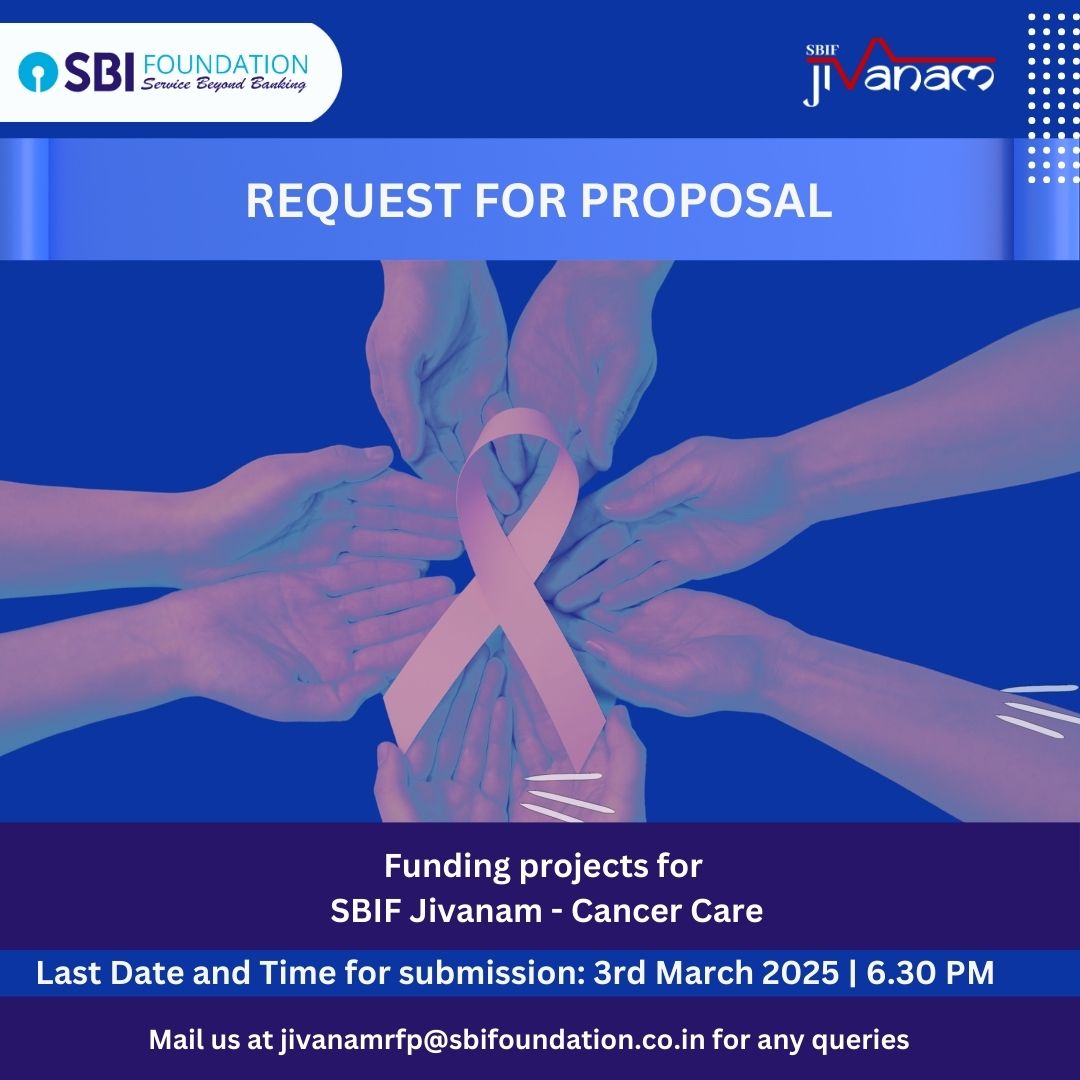 SBI FOUNDATION
Service Beyond Banking

SBIF
jivanam

REQUEST FOR PROPOSAL

Funding projects for
SBIF Jivanam - Cancer Care

Last Date and Time for submission: 3rd March 2025 | 6.30 PM

Mail us at jivanamrfp@sbifoundation.co.in for any queries